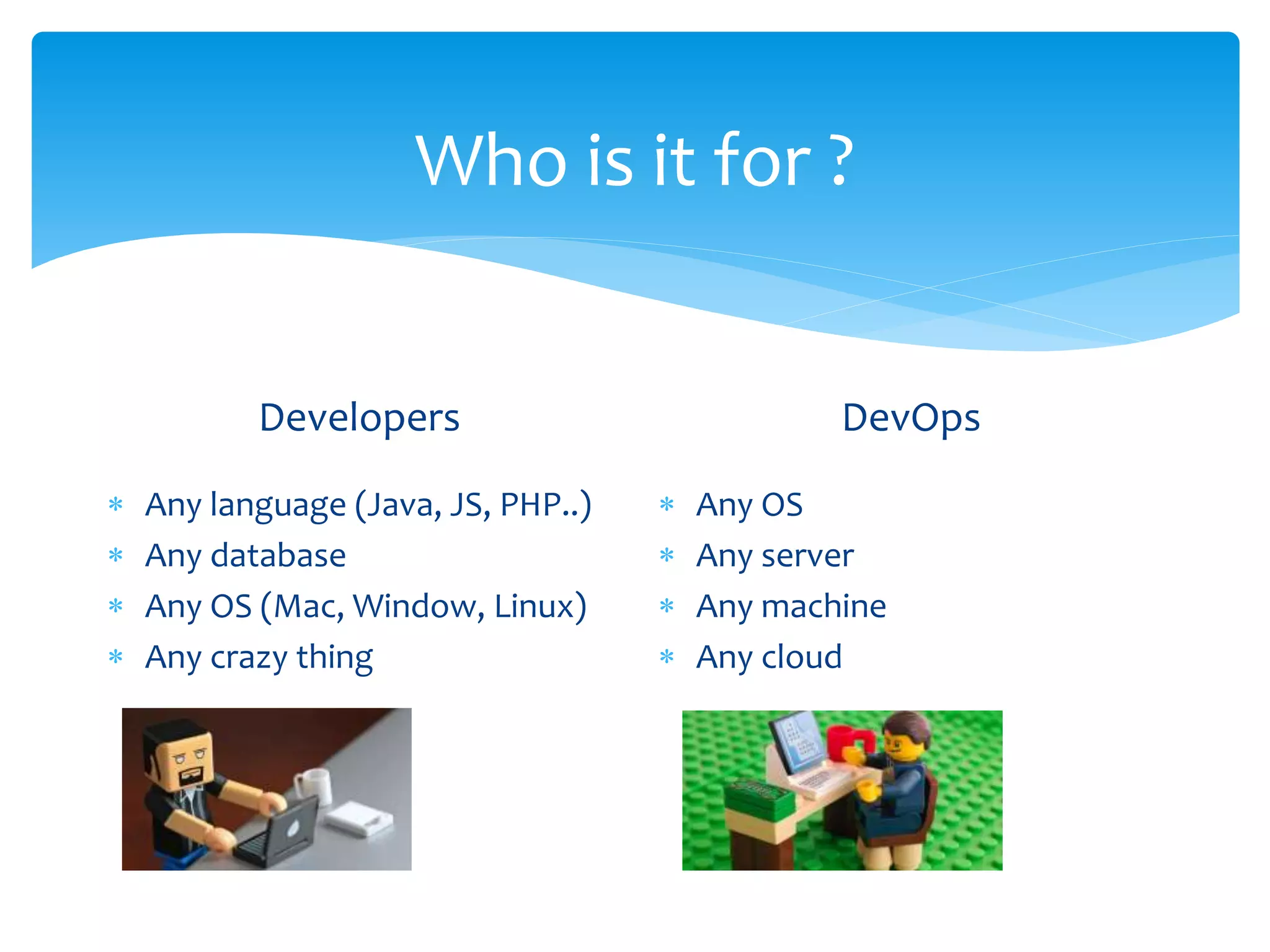 Who is it for ?

Developers

* Any language (Java, JS, PHP..)
* Any database
* Any OS (Mac, Window, Linux)
* Any crazy thing

DevOps

* Any OS
* Any server
* Any machine
* Any cloud